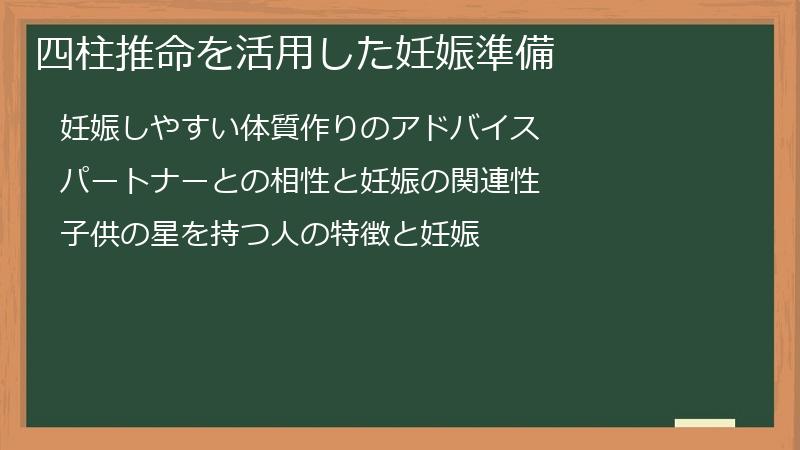 四柱推命を活用した妊娠準備

妊娠しやすい体質作りのアドバイス

パートナーとの相性と妊娠の関連性

子供の星を持つ人の特徴と妊娠